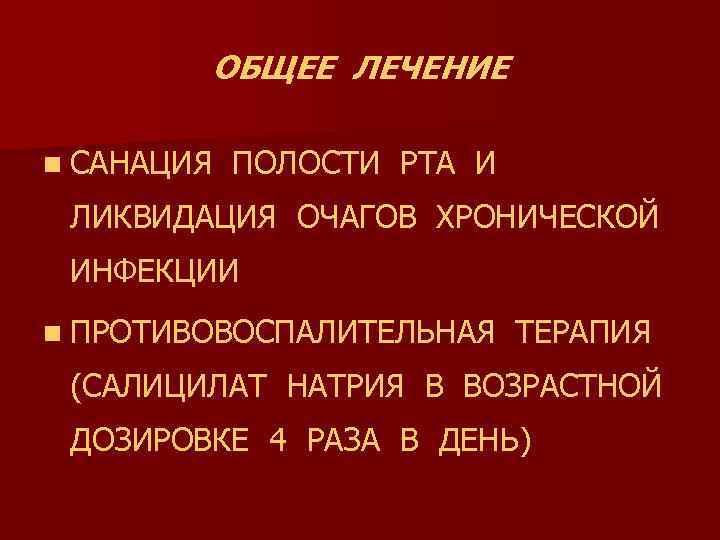 ОБЩЕЕ ЛЕЧЕНИЕ

■ САНАЦИЯ ПОЛОСТИ РТА И ЛИКВИДАЦИЯ ОЧАГОВ ХРОНИЧЕСКОЙ ИНФЕКЦИИ

■ ПРОТИВОВОСПАЛИТЕЛЬНАЯ ТЕРАПИЯ (САЛИЦИЛАТ НАТРИЯ В ВОЗРАСТНОЙ ДОЗИРОВКЕ 4 РАЗА В ДЕНЬ)